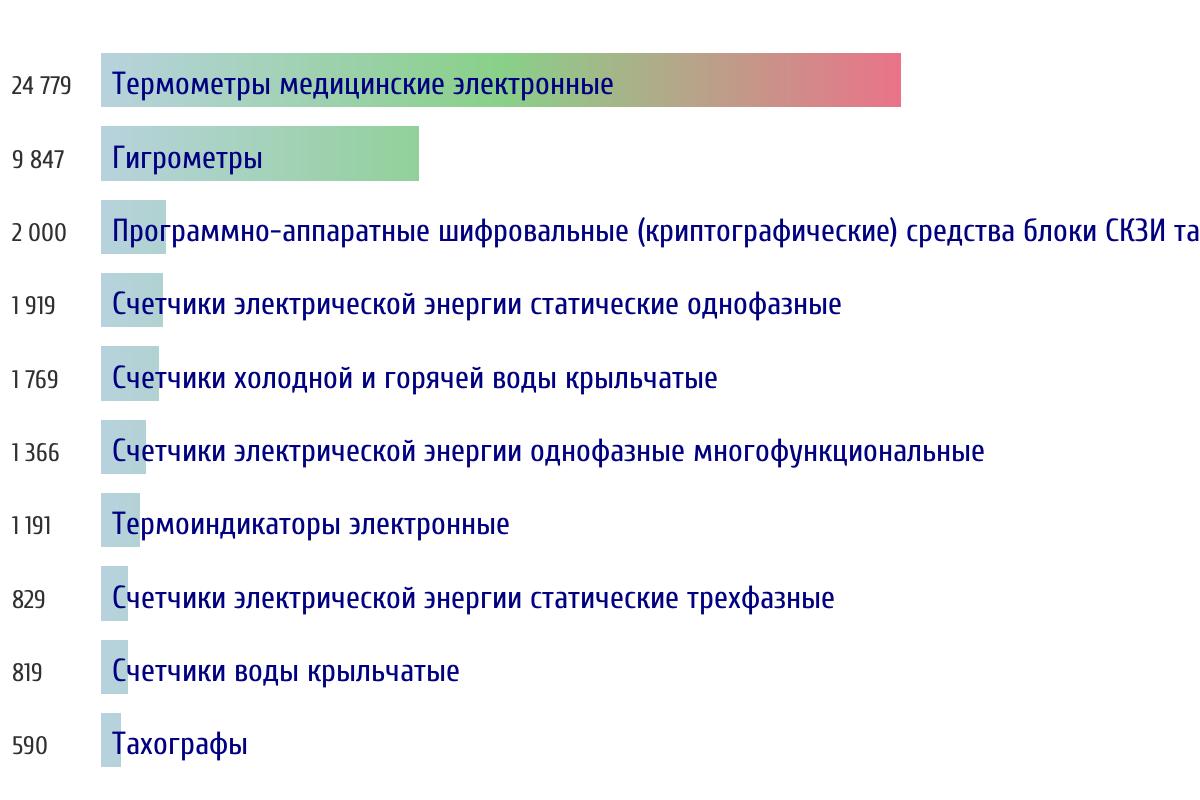 24 779 Термометры медицинские электронные

9 847 Гигрометры

2 000 Программно-аппаратные шифровальные (криптографические) средства блоки СКЗИ та

1 919 Счетчики электрической энергии статические однофазные

1 769 Счетчики холодной и горячей воды крыльчатые

1 366 Счетчики электрической энергии однофазные многофункциональные

1 191 Термоиндикаторы электронные

829 Счетчики электрической энергии статические трехфазные

819 Счетчики воды крыльчатые

590 Тахографы